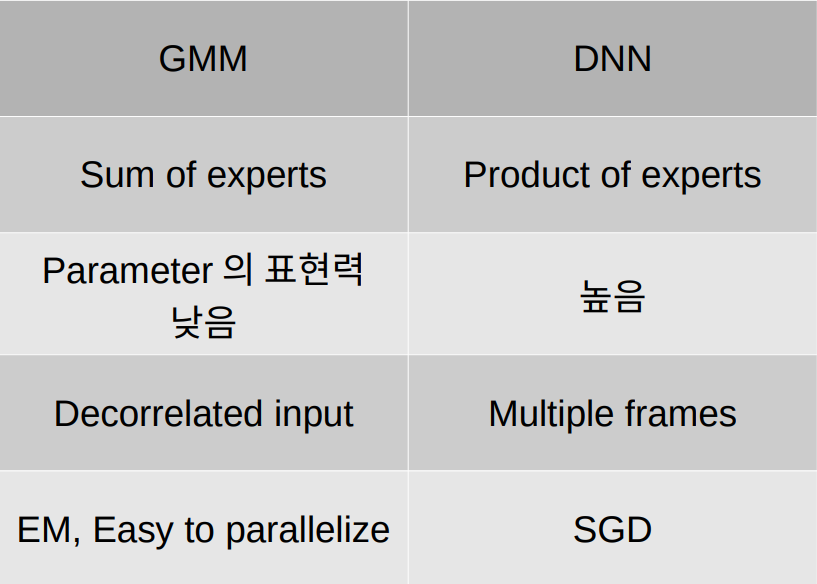 | GMM | DNN |
|---|---|
| Sum of experts | Product of experts |
| Parameter 의 표현력 낮음 | 높음 |
| Decorrelated input | Multiple frames |
| EM, Easy to parallelize | SGD |